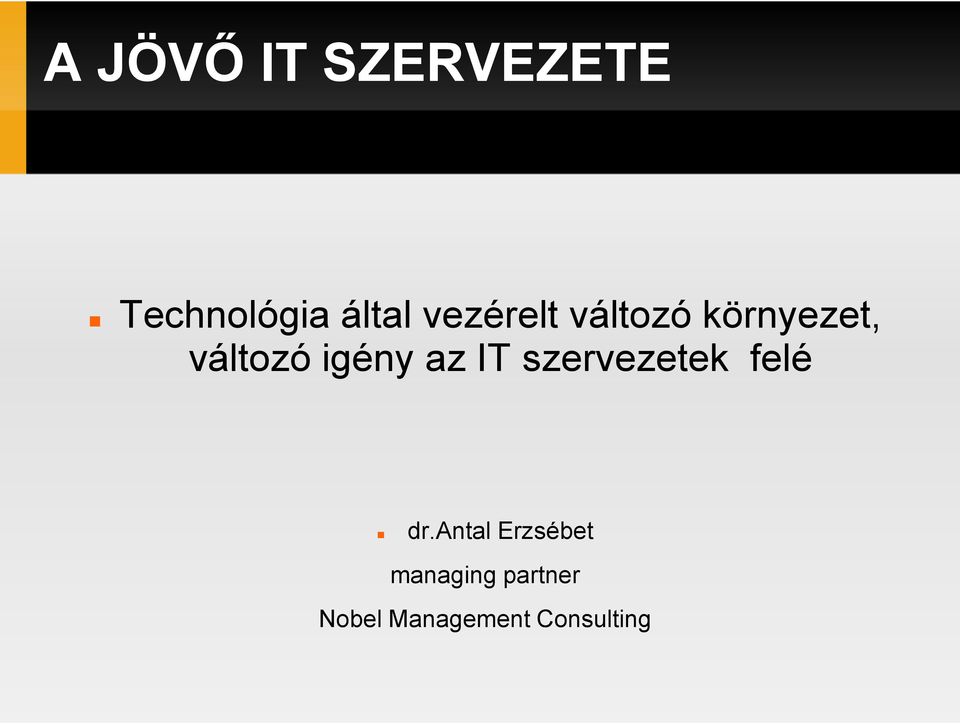 A JÖVŐ IT SZERVEZETE

Technológia által vezérelt változó környezet, változó igény az IT szervezetek felé

dr.Antal Erzsébet

managing partner

Nobel Management Consulting